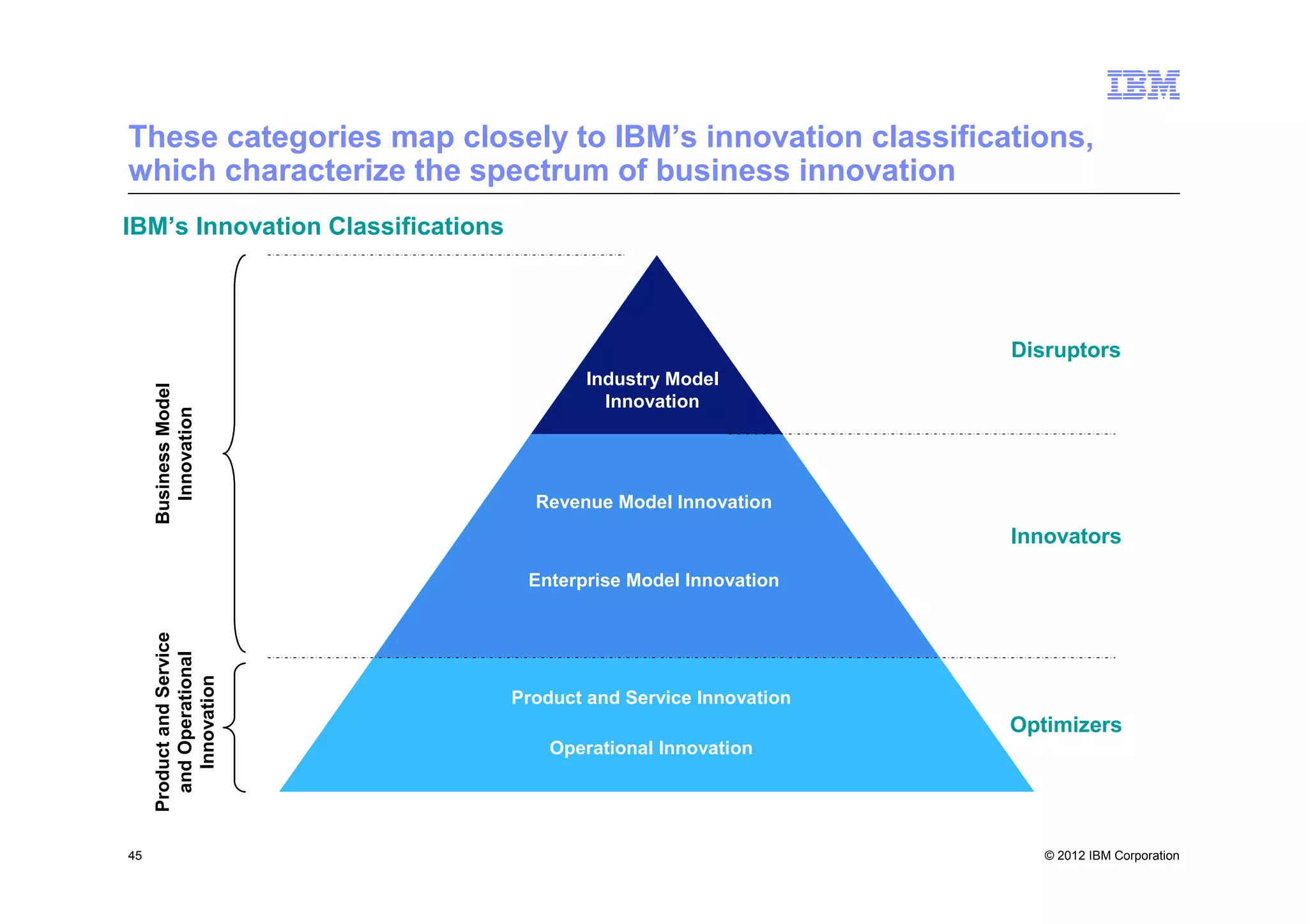 IBM

These categories map closely to IBM's innovation classifications, which characterize the spectrum of business innovation

IBM's Innovation Classifications

Business Model Innovation

Product and Service and Operational Innovation

Industry Model Innovation

Revenue Model Innovation

Enterprise Model Innovation

Product and Service Innovation

Operational Innovation

Disruptors

Innovators

Optimizers

45

© 2012 IBM Corporation